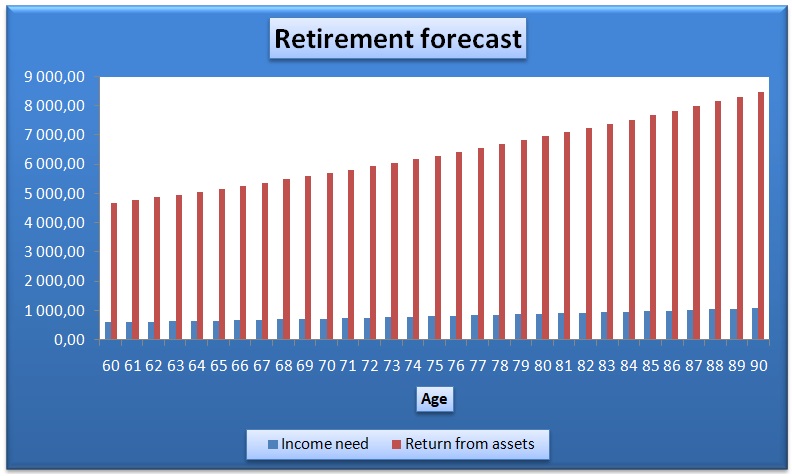 Retirement forecast

9 000,00
8 000,00
7 000,00
6 000,00
5 000,00
4 000,00
3 000,00
2 000,00
1 000,00
0,00

60 61 62 63 64 65 66 67 68 69 70 71 72 73 74 75 76 77 78 79 80 81 82 83 84 85 86 87 88 89 90

Age

Income need Return from assets